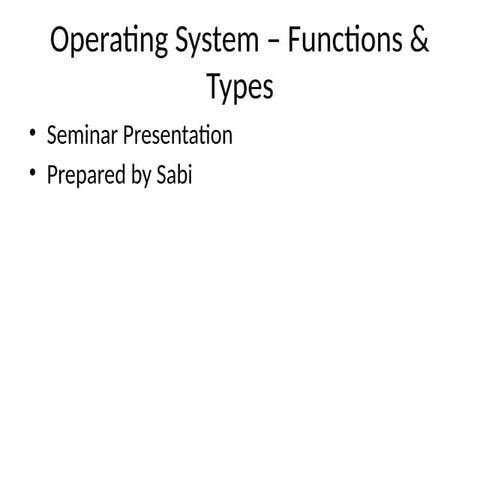 Operating System – Functions & Types

• Seminar Presentation
• Prepared by Sabi